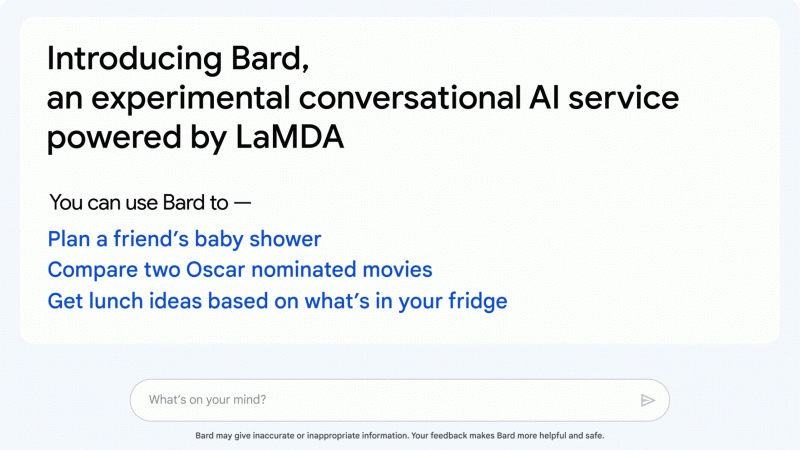 Introducing Bard,
an experimental conversational AI service powered by LaMDA

You can use Bard to —

Plan a friend's baby shower
Compare two Oscar nominated movies
Get lunch ideas based on what's in your fridge

What's on your mind?

Bard may give inaccurate or inappropriate information. Your feedback makes Bard more helpful and safe.